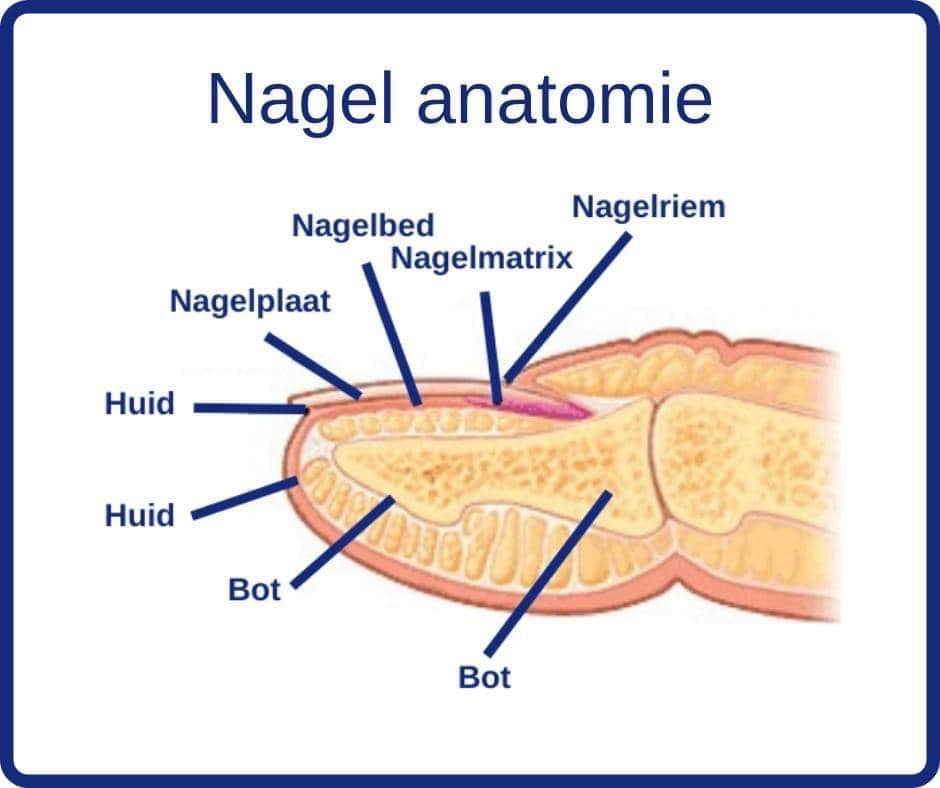 Nagel anatomie

Nagelriem
Nagelbed
Nagelmatrix
Nagelplaat
Huid
Huid
Bot
Bot